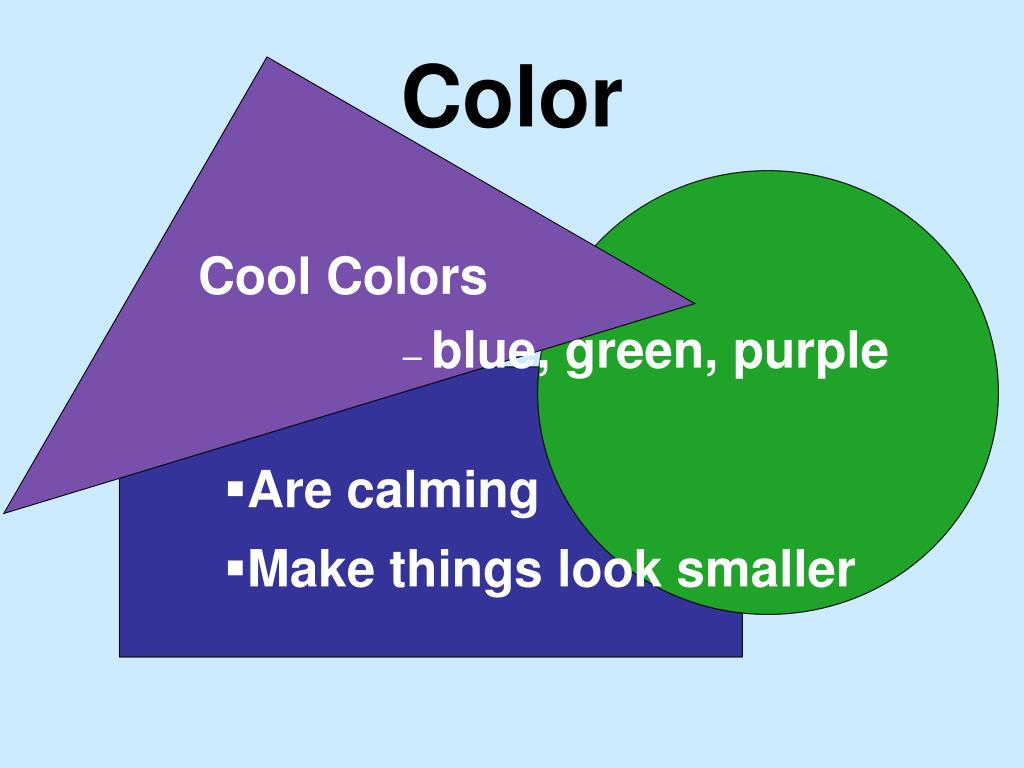 Color

Cool Colors

– blue, green, purple

▪Are calming

▪Make things look smaller